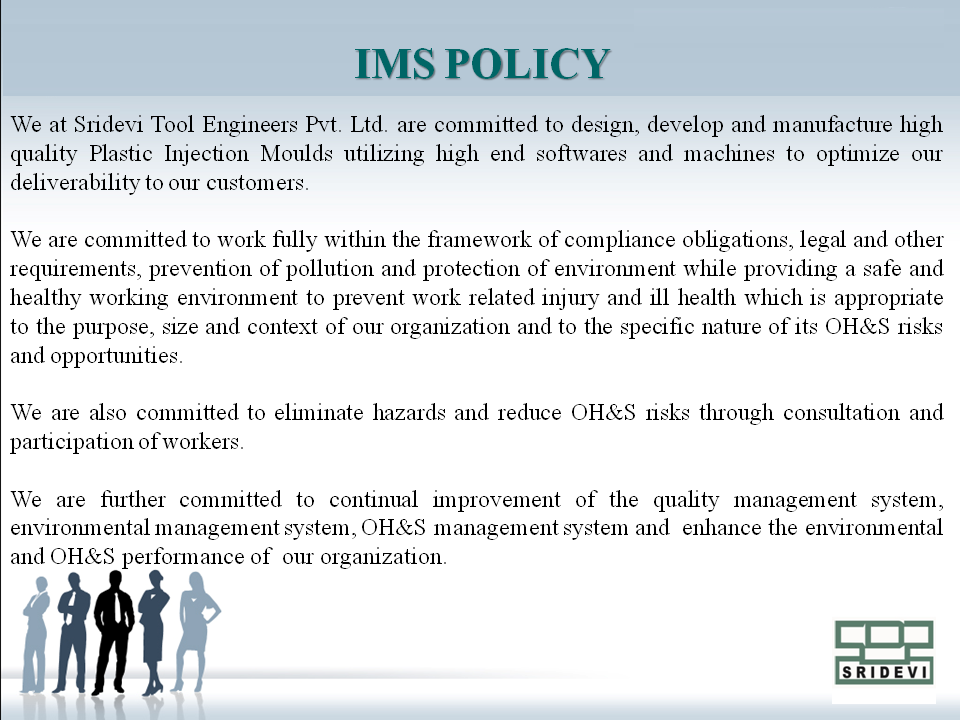 IMS POLICY

We at Sridevi Tool Engineers Pvt. Ltd. are committed to design, develop and manufacture high quality Plastic Injection Moulds utilizing high end softwares and machines to optimize our deliverability to our customers.

We are committed to work fully within the framework of compliance obligations, legal and other requirements, prevention of pollution and protection of environment while providing a safe and healthy working environment to prevent work related injury and ill health which is appropriate to the purpose, size and context of our organization and to the specific nature of its OH&S risks and opportunities.

We are also committed to eliminate hazards and reduce OH&S risks through consultation and participation of workers.

We are further committed to continual improvement of the quality management system, environmental management system, OH&S management system and enhance the environmental and OH&S performance of our organization.

SRIDEVI